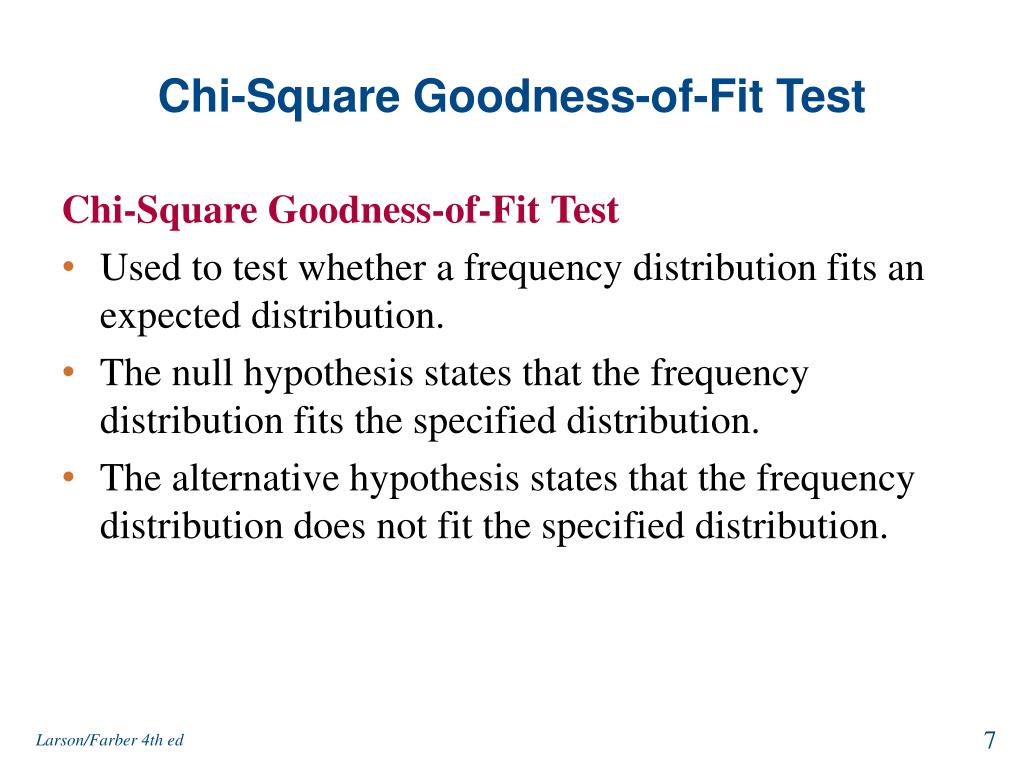 Chi-Square Goodness-of-Fit Test

Chi-Square Goodness-of-Fit Test

• Used to test whether a frequency distribution fits an expected distribution.
• The null hypothesis states that the frequency distribution fits the specified distribution.
• The alternative hypothesis states that the frequency distribution does not fit the specified distribution.

Larson/Farber 4th ed

7